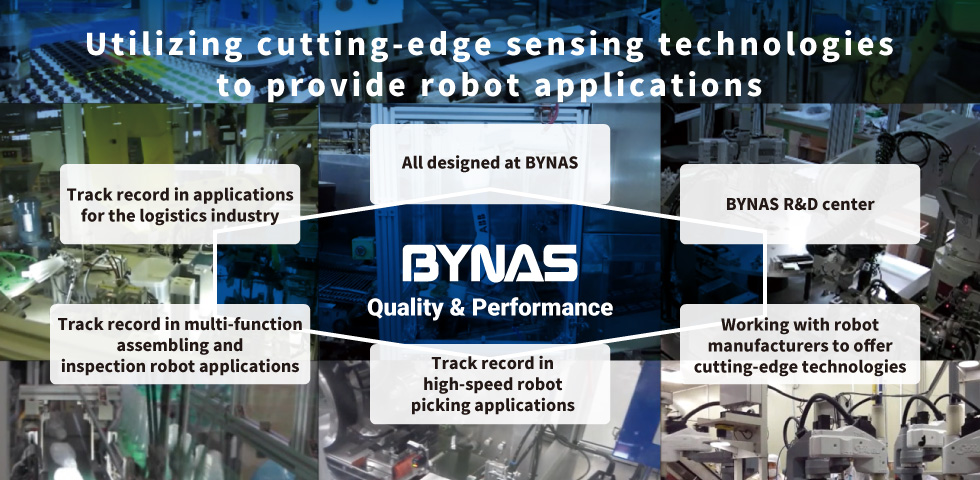 Utilizing cutting-edge sensing technologies to provide robot applications

All designed at BYNAS

Track record in applications for the logistics industry

BYNAS R&D center

BYNAS
Quality & Performance

Track record in multi-function assembling and inspection robot applications

Working with robot manufacturers to offer cutting-edge technologies

Track record in high-speed robot picking applications